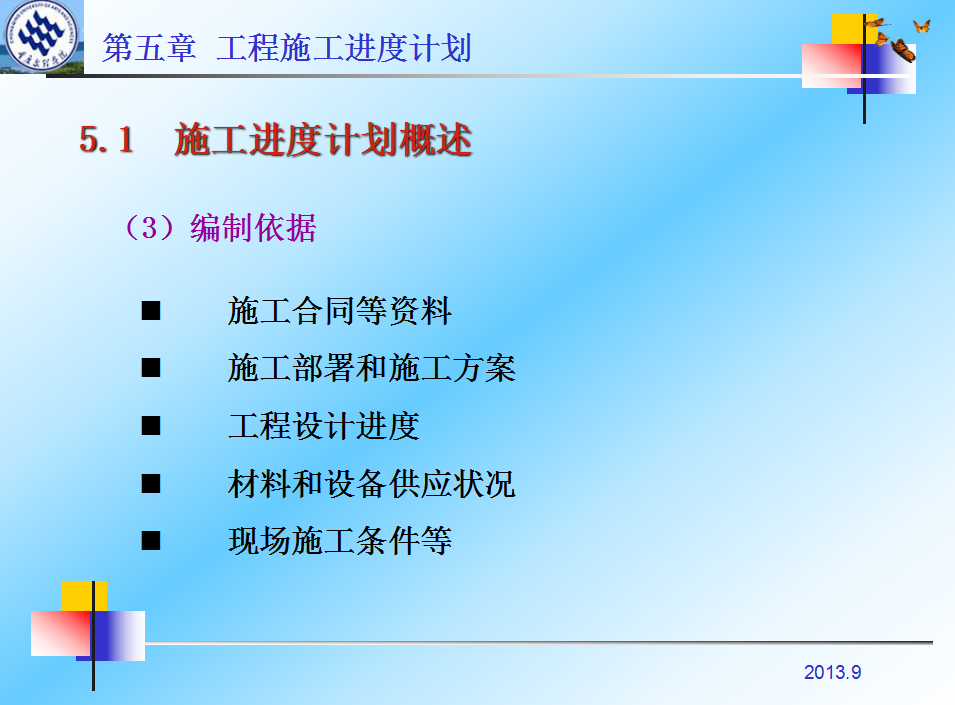 第五章 工程施工进度计划

5.1 施工进度计划概述

（3）编制依据

■ 施工合同等资料

■ 施工部署和施工方案

■ 工程设计进度

■ 材料和设备供应状况

■ 现场施工条件等

2013.9